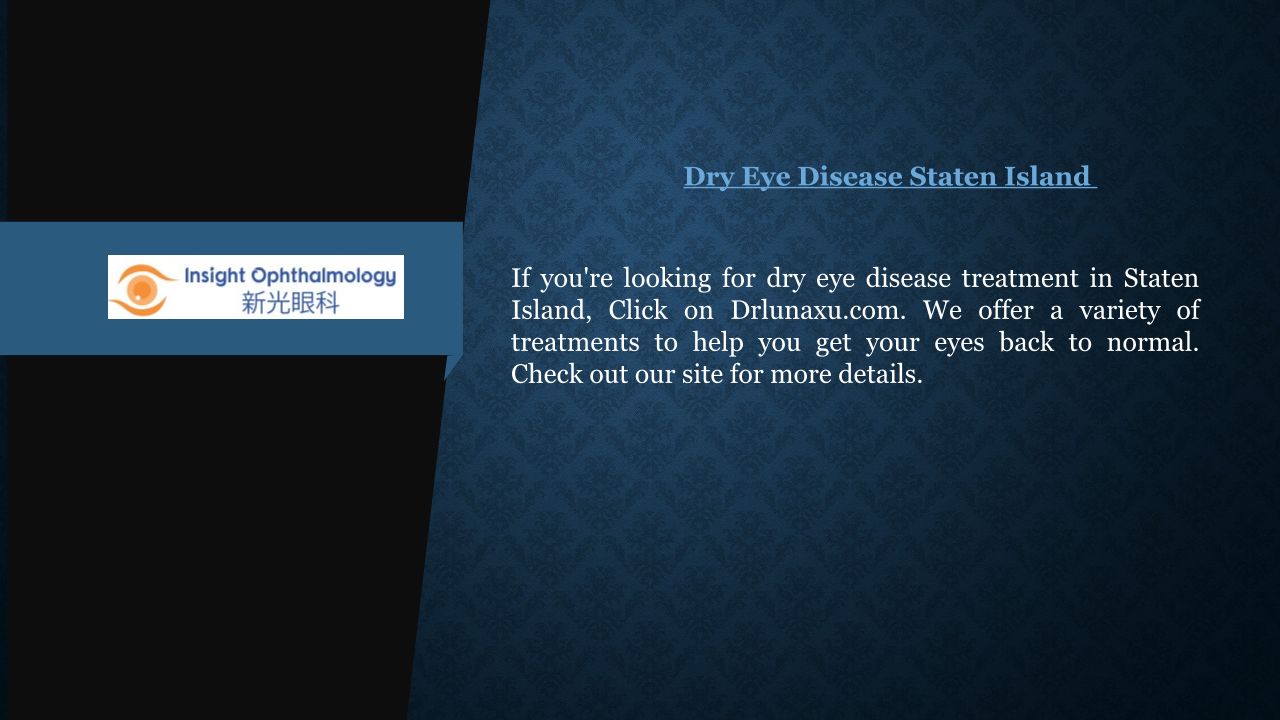 Insight Ophthalmology
新光眼科

Dry Eye Disease Staten Island

If you're looking for dry eye disease treatment in Staten Island, Click on Drlunaxu.com. We offer a variety of treatments to help you get your eyes back to normal. Check out our site for more details.